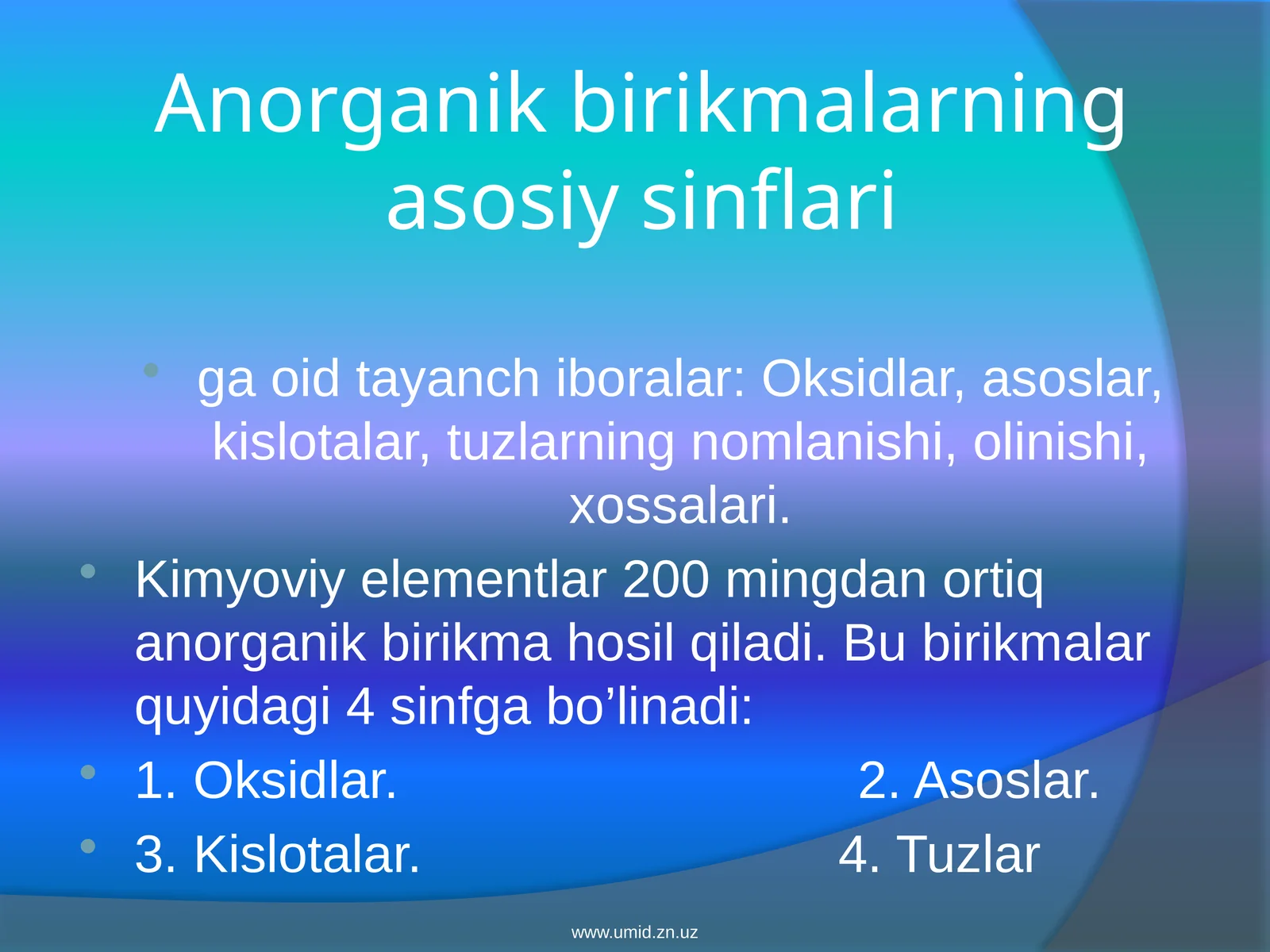 Anorganik birikmalarning asosiy sinflari

• ga oid tayanch iboralar: Oksidlar, asoslar, kislotalar, tuzlarning nomlanishi, olinishi, xossalari.

• Kimyoviy elementlar 200 mingdan ortiq anorganik birikma hosil qiladi. Bu birikmalar quyidagi 4 sinfga bo’linadi:

• 1. Oksidlar. 2. Asoslar.

• 3. Kislotalar. 4. Tuzlar

www.umid.zn.uz